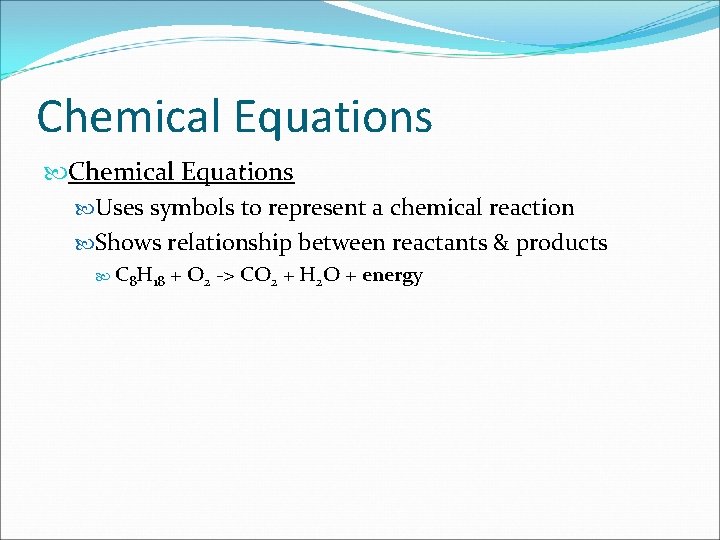 Chemical Equations

Chemical Equations

Uses symbols to represent a chemical reaction

Shows relationship between reactants & products

$C_8H_{18} + O_2$ -> $CO_2 + H_2O$ + energy